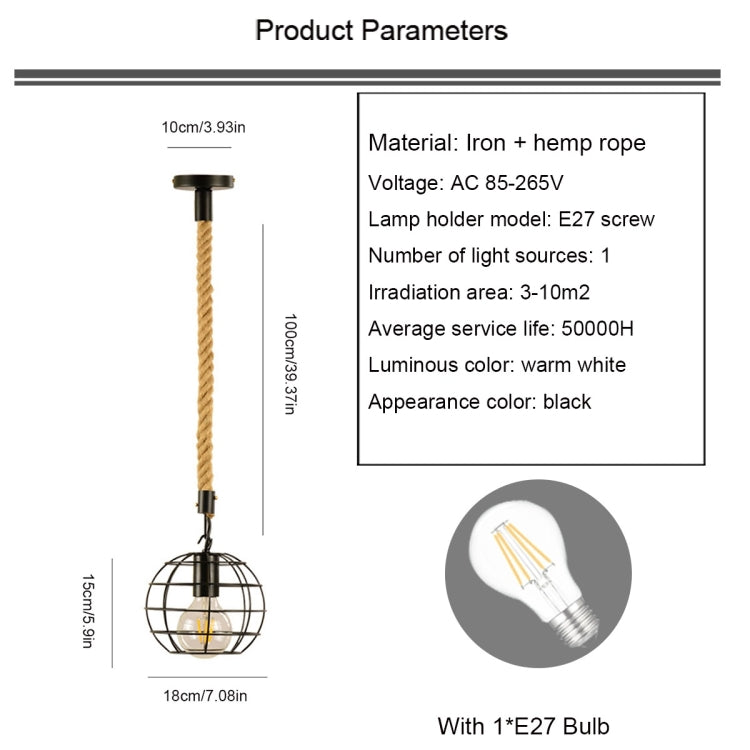 Product Parameters

10cm/3.93in

100cm/39.37in

15cm/5.9in

18cm/7.08in

Material: Iron + hemp rope
Voltage: AC 85-265V
Lamp holder model: E27 screw
Number of light sources: 1
Irradiation area: 3-10m2
Average service life: 50000H
Luminous color: warm white
Appearance color: black

With 1*E27 Bulb